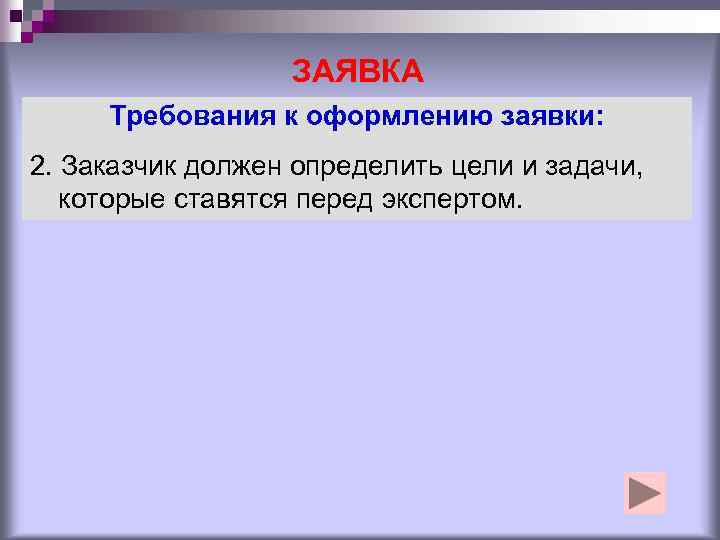 ЗАЯВКА

Требования к оформлению заявки:

2. Заказчик должен определить цели и задачи, которые ставятся перед экспертом.